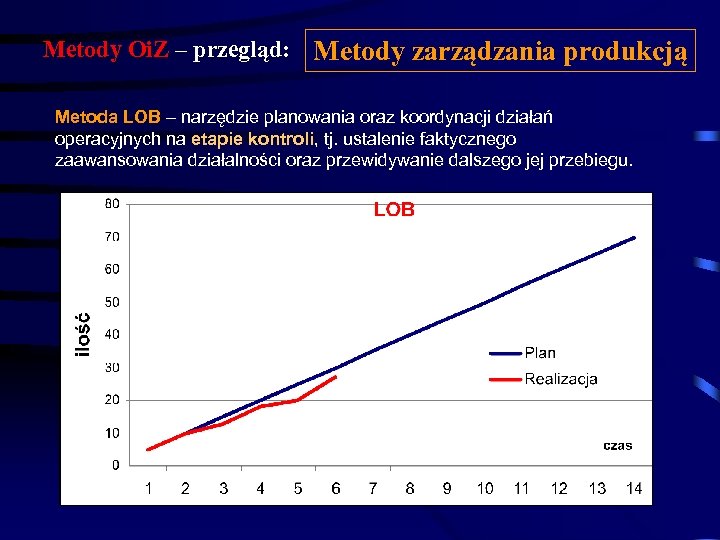 Metody OiZ – przegląd: Metody zarządzania produkcją

Metoda LOB – narzędzie planowania oraz koordynacji działań operacyjnych na etapie kontroli, tj. ustalenie faktycznego zaawansowania działalności oraz przewidywanie dalszego jej przebiegu.

LOB

ilość

80
70
60
50
40
30
20
10
0

Plan
Realizacja

czas

1 2 3 4 5 6 7 8 9 10 11 12 13 14